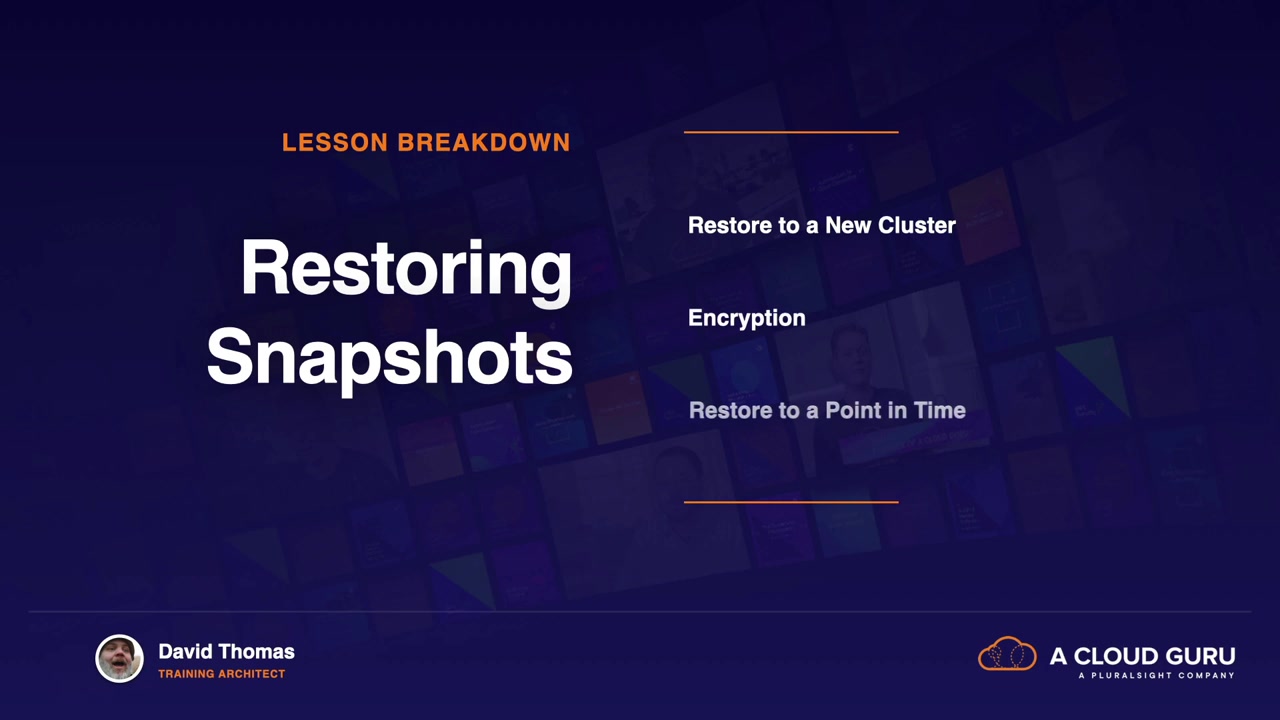 LESSON BREAKDOWN

Restoring Snapshots

Restore to a New Cluster

Encryption

Restore to a Point in Time

David Thomas
TRAINING ARCHITECT

A CLOUD GURU
A PLURALSIGHT COMPANY